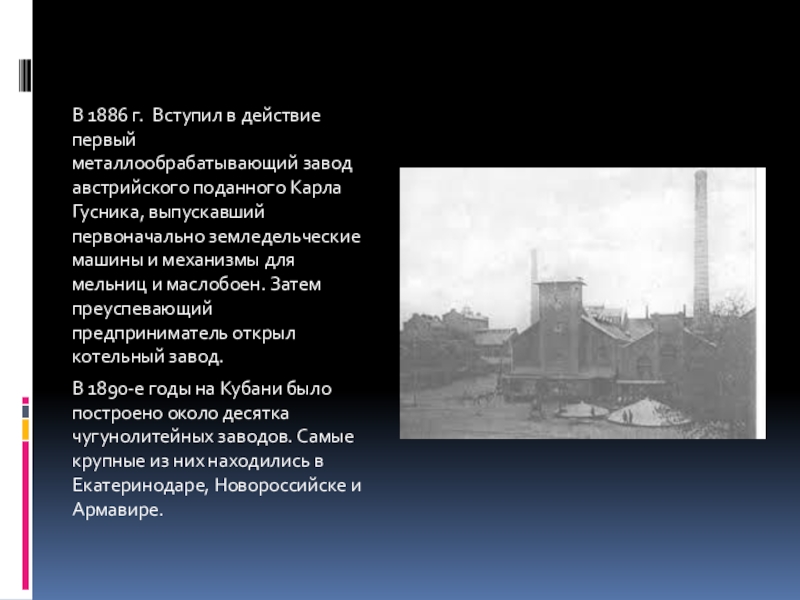 В 1886 г.  Вступил в действие первый металлообрабатывающий завод австрийского поданного Карла Гусника, выпускавший первоначально земледельческие машины и механизмы для мельниц и маслобоен. Затем преуспевающий предприниматель открыл котельный завод.

В 1890-е годы на Кубани было построено около десятка чугунолитейных заводов. Самые крупные из них находились в Екатеринодаре, Новороссийске и Армавире.